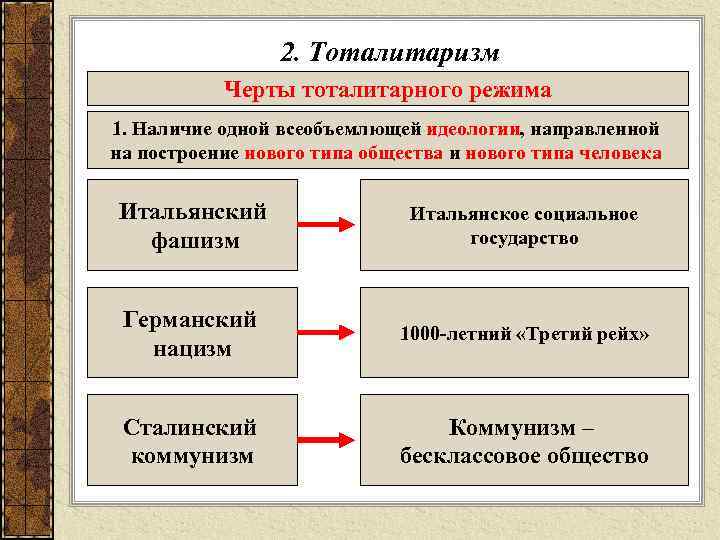 2. Тоталитаризм

Черты тоталитарного режима

1. Наличие одной всеобъемлющей идеологии, направленной на построение нового типа общества и нового типа человека

Итальянский фашизм

Итальянское социальное государство

Германский нацизм

1000-летний «Третий рейх»

Сталинский коммунизм

Коммунизм – бесклассовое общество